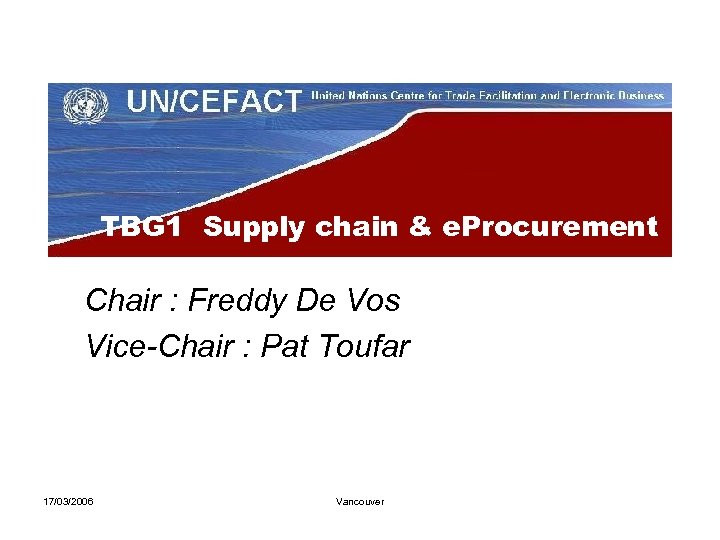 UN/CEFACT United Nations Centre for Trade Facilitation and Electronic Business

TBG1 Supply chain & eProcurement

Chair : Freddy De Vos

Vice-Chair : Pat Toufar

17/03/2006

Vancouver